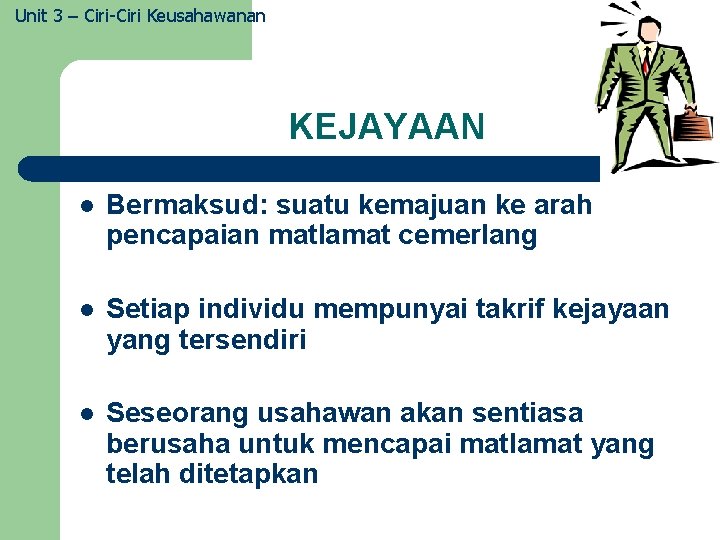 Unit 3 – Ciri-Ciri Keusahawanan

KEJAYAAN

- Bermaksud: suatu kemajuan ke arah pencapaian matlamat cemerlang
- Setiap individu mempunyai takrif kejayaan yang tersendiri
- Seseorang usahawan akan sentiasa berusaha untuk mencapai matlamat yang telah ditetapkan